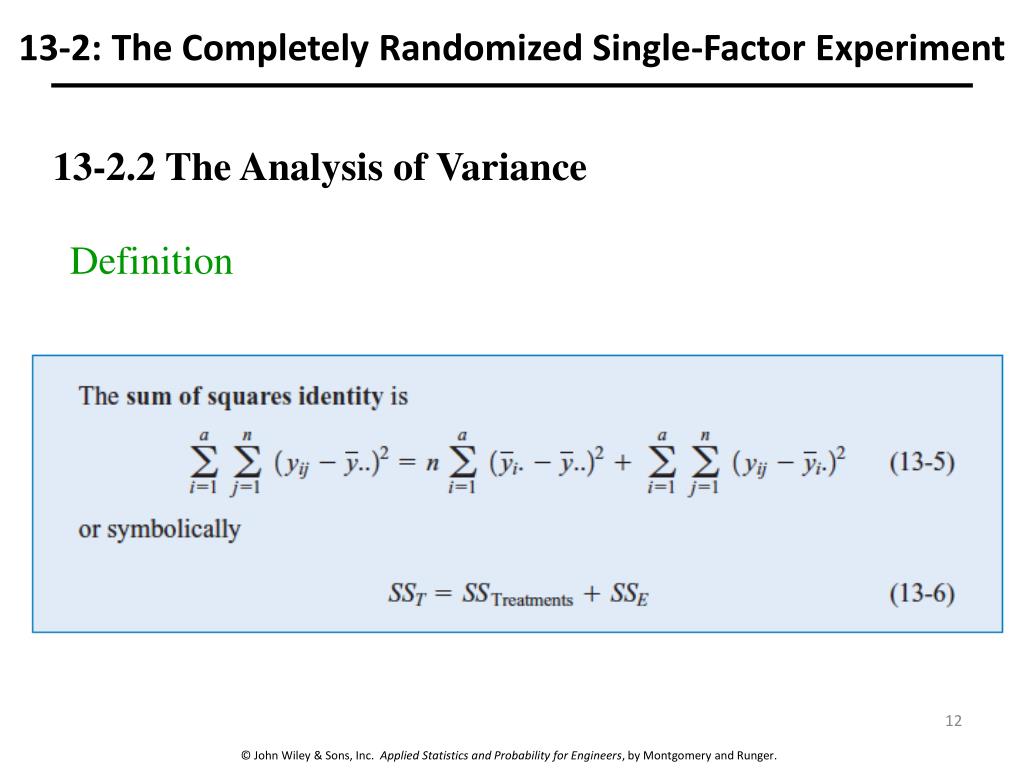 13-2: The Completely Randomized Single-Factor Experiment

13-2.2 The Analysis of Variance

Definition

The sum of squares identity is

$\sum_{i=1}^{a} \sum_{j=1}^{n} (y_{ij} - \bar{y}_{..})^2 = n \sum_{i=1}^{a} (\bar{y}_{i.} - \bar{y}_{..})^2 + \sum_{i=1}^{a} \sum_{j=1}^{n} (y_{ij} - \bar{y}_{i.})^2$ (13-5)

or symbolically

$SS_T = SS_{\text{Treatments}} + SS_E$ (13-6)

12

© John Wiley & Sons, Inc. Applied Statistics and Probability for Engineers, by Montgomery and Runger.